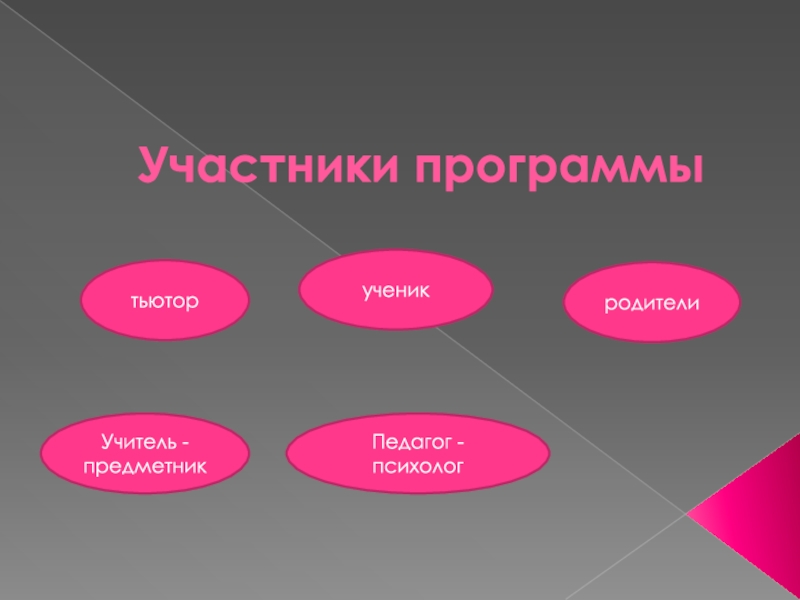 Участники программы

тьютор

ученик

родители

Учитель - предметник

Педагог - психолог